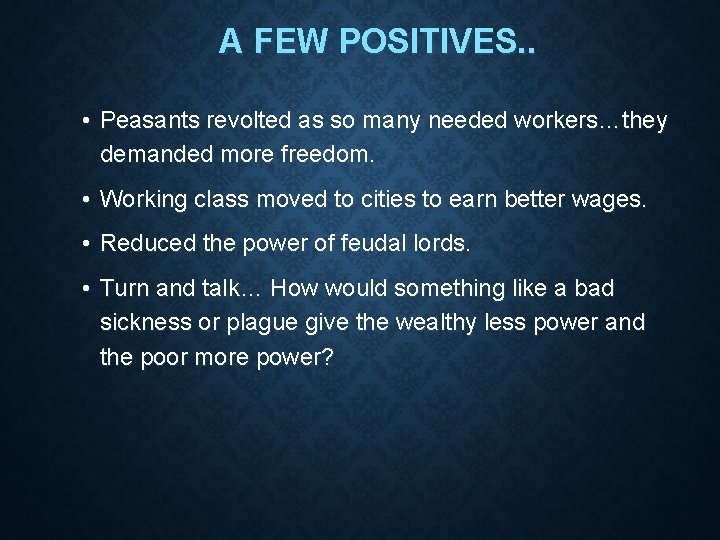 A FEW POSITIVES..

• Peasants revolted as so many needed workers…they demanded more freedom.

• Working class moved to cities to earn better wages.

• Reduced the power of feudal lords.

• Turn and talk… How would something like a bad sickness or plague give the wealthy less power and the poor more power?